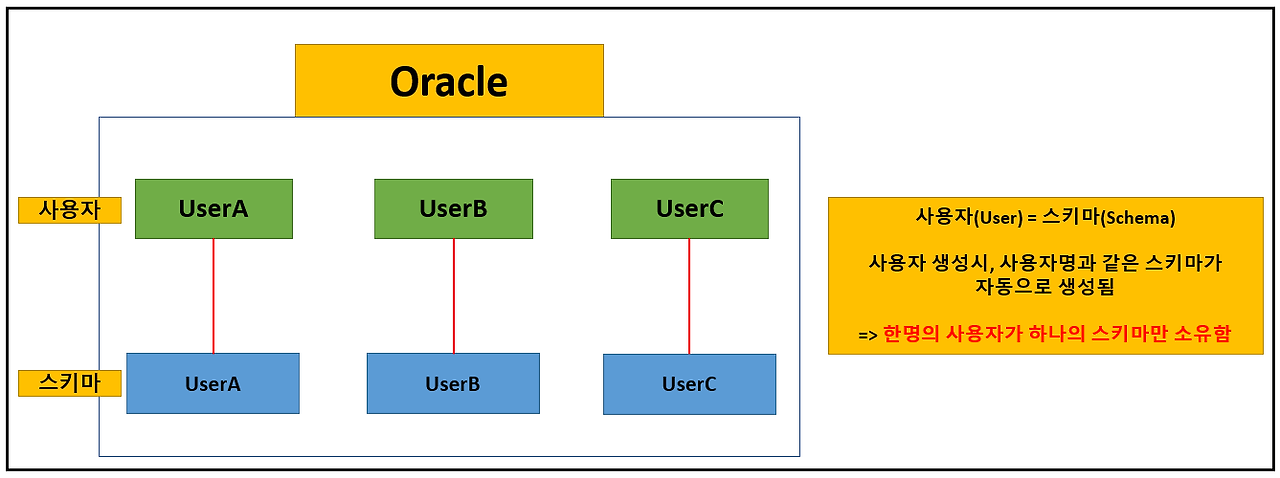 Oracle

사용자

UserA

UserB

UserC

스키마

UserA

UserB

UserC

사용자(User) = 스키마(Schema)

사용자 생성시, 사용자명과 같은 스키마가 자동으로 생성됨

=> 한명의 사용자가 하나의 스키마만 소유함